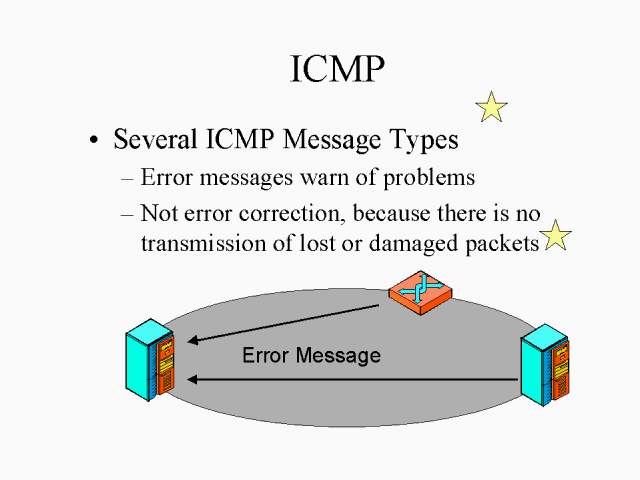 ICMP

• Several ICMP Message Types
– Error messages warn of problems
– Not error correction, because there is no transmission of lost or damaged packets

Error Message